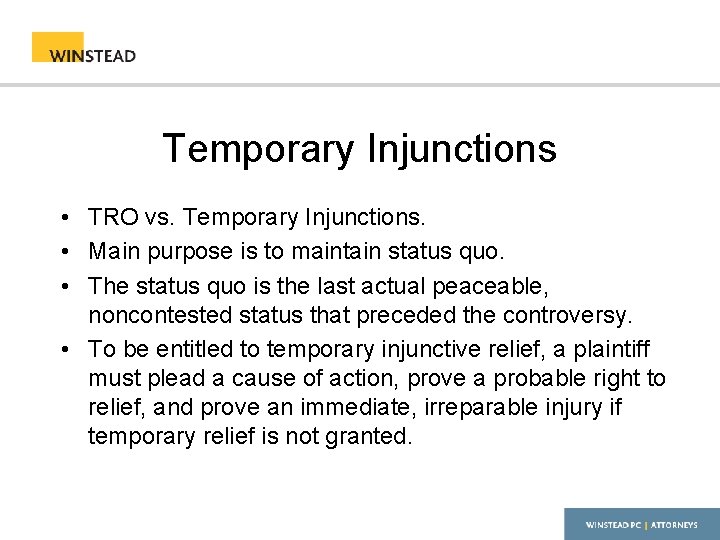 WINSTEAD

Temporary Injunctions

• TRO vs. Temporary Injunctions.
• Main purpose is to maintain status quo.
• The status quo is the last actual peaceable, noncontested status that preceded the controversy.
• To be entitled to temporary injunctive relief, a plaintiff must plead a cause of action, prove a probable right to relief, and prove an immediate, irreparable injury if temporary relief is not granted.

WINSTEAD PC | ATTORNEYS